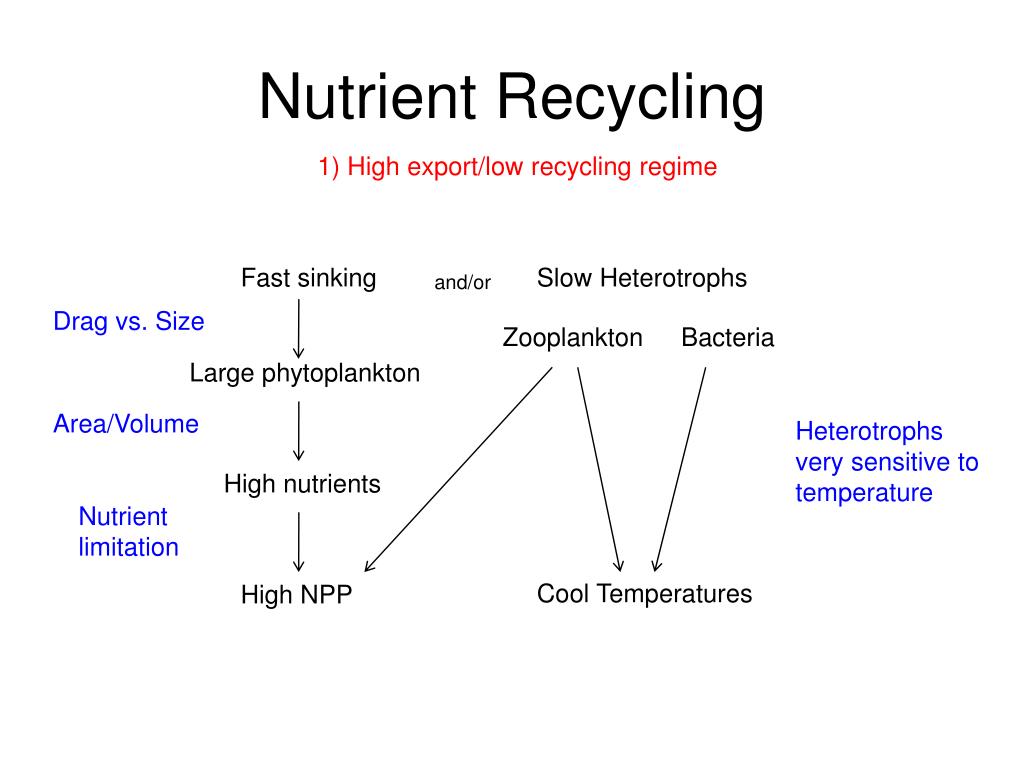 Nutrient Recycling

1) High export/low recycling regime

Fast sinking

and/or

Slow Heterotrophs

Drag vs. Size

Zooplankton

Bacteria

Large phytoplankton

Area/Volume

Heterotrophs very sensitive to temperature

High nutrients

Nutrient limitation

High NPP

Cool Temperatures